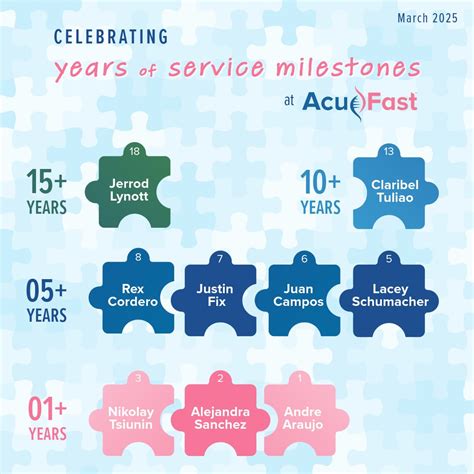 March 2025

CELEBRATING
years of service milestones
at AcuFast

15+ YEARS

18
Jerrod Lynott

10+ YEARS

13
Claribel Tuliao

05+ YEARS

8
Rex Cordero

7
Justin Fix

6
Juan Campos

5
Lacey Schumacher

01+ YEARS

3
Nikolay Tsiunin

2
Alejandra Sanchez

1
Andre Araujo